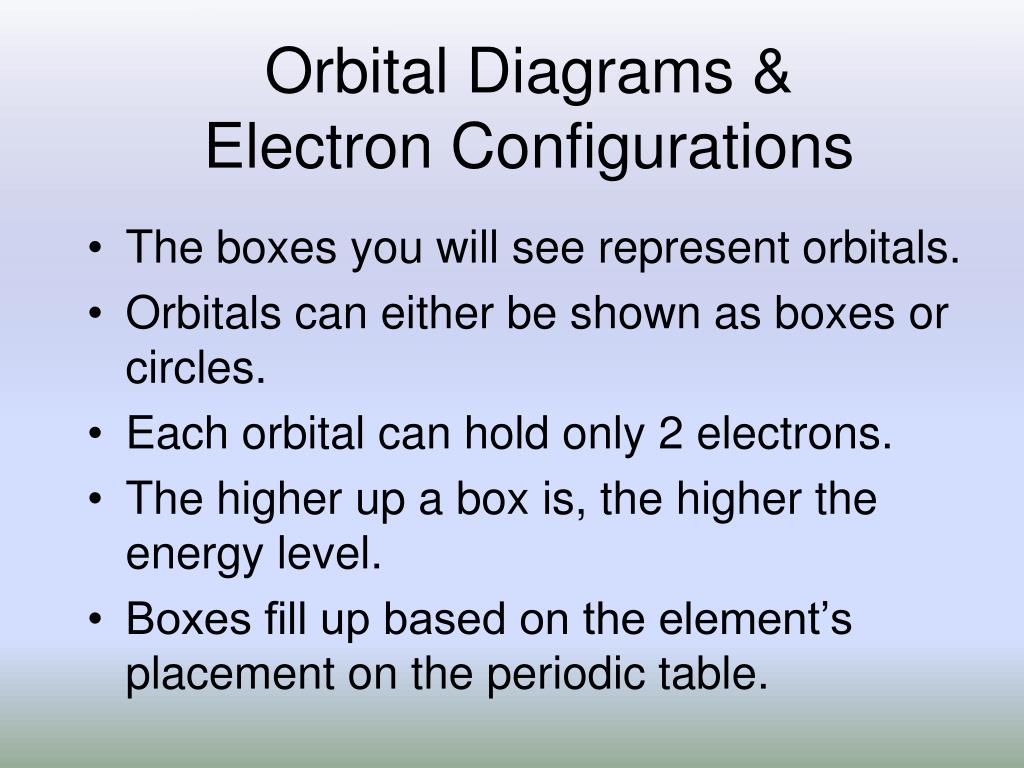 Orbital Diagrams &
Electron Configurations

• The boxes you will see represent orbitals.
• Orbitals can either be shown as boxes or circles.
• Each orbital can hold only 2 electrons.
• The higher up a box is, the higher the energy level.
• Boxes fill up based on the element’s placement on the periodic table.